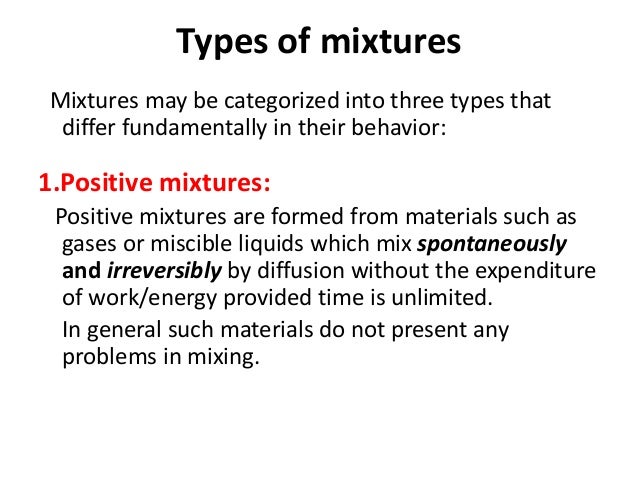 Types of mixtures

Mixtures may be categorized into three types that differ fundamentally in their behavior:

1.Positive mixtures:

Positive mixtures are formed from materials such as gases or miscible liquids which mix spontaneously and irreversibly by diffusion without the expenditure of work/energy provided time is unlimited.

In general such materials do not present any problems in mixing.